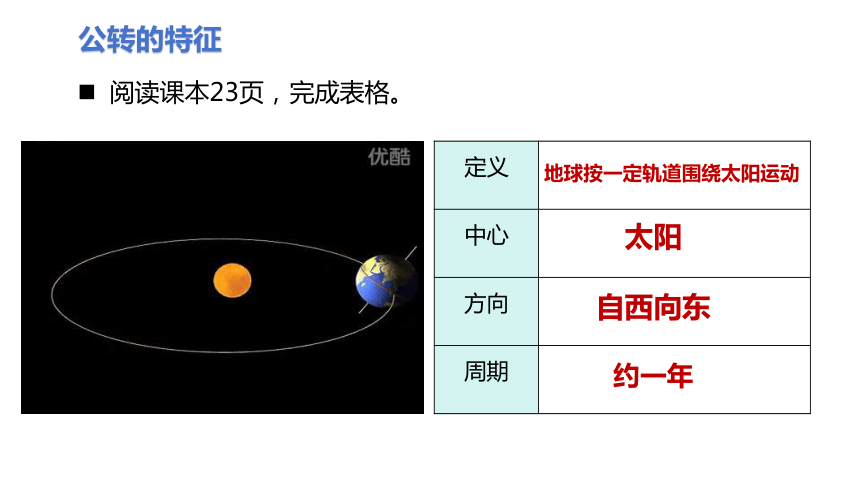 公转的特征

■ 阅读课本23页，完成表格。

优酷

| 定义 | 地球按一定轨道围绕太阳运动 |
|---|---|
| 中心 | 太阳 |
| 方向 | 自西向东 |
| 周期 | 约一年 |